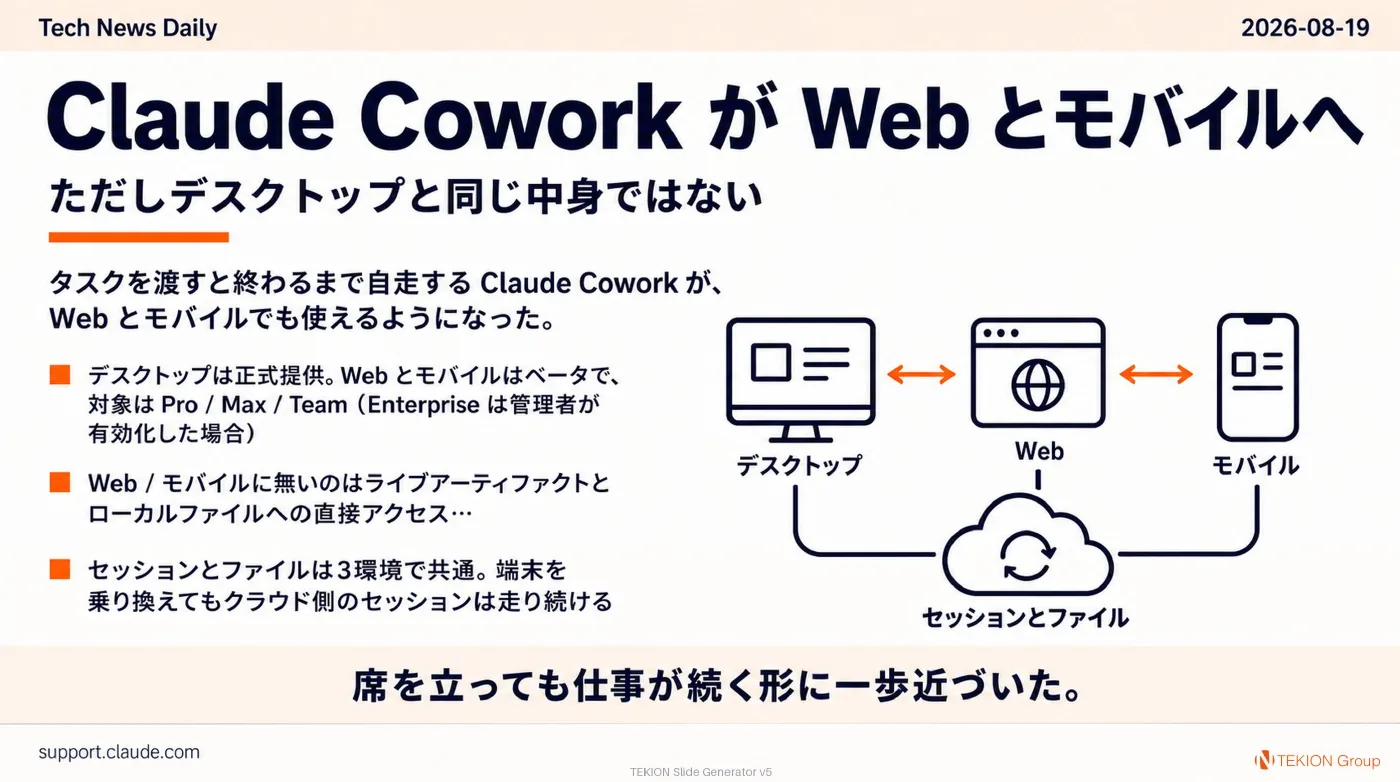 Tech News Daily

2026-08-19

Claude Cowork が Web とモバイルへ

ただしデスクトップと同じ中身ではない

タスクを渡すと終わるまで自走する Claude Cowork が、Web とモバイルでも使えるようになった。

デスクトップは正式提供。Web とモバイルはベータで、対象は Pro / Max / Team（Enterprise は管理者が有効化した場合）

Web / モバイルに無いのはライブアーティファクトとローカルファイルへの直接アクセス…

セッションとファイルは3環境で共通。端末を乗り換えてもクラウド側のセッションは走り続ける

デスクトップ

Web

モバイル

セッションとファイル

席を立っても仕事が続く形に一歩近づいた。

support.claude.com

TEKION Slide Generator v5

TEKION Group